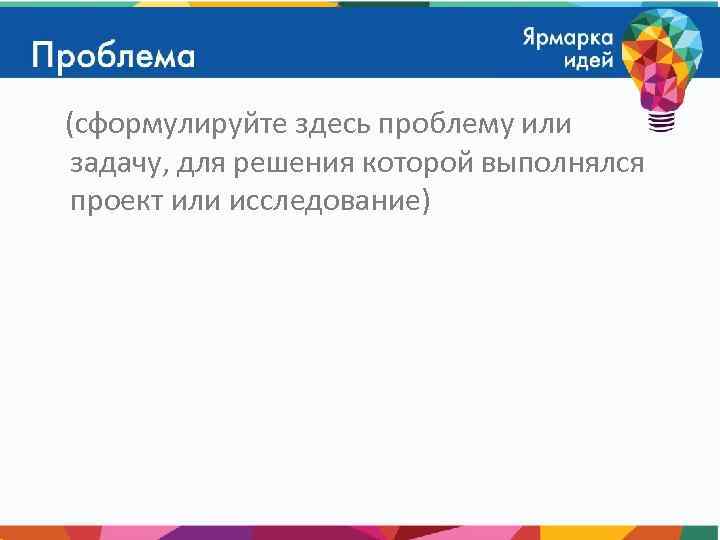 Проблема

Ярмарка идей

(сформулируйте здесь проблему или задачу, для решения которой выполнялся проект или исследование)